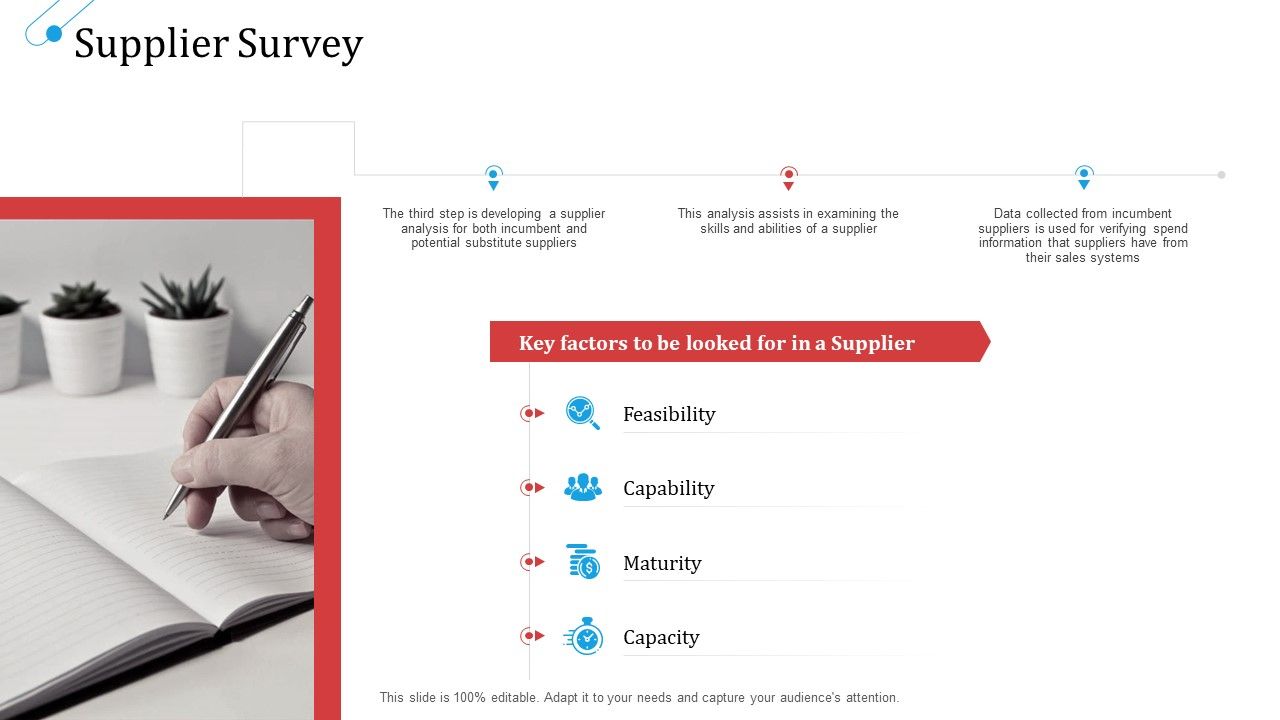 Supplier Survey

The third step is developing a supplier analysis for both incumbent and potential substitute suppliers

This analysis assists in examining the skills and abilities of a supplier

Data collected from incumbent suppliers is used for verifying spend information that suppliers have from their sales systems

Key factors to be looked for in a Supplier

Feasibility

Capability

Maturity

Capacity

This slide is 100% editable. Adapt it to your needs and capture your audience's attention.